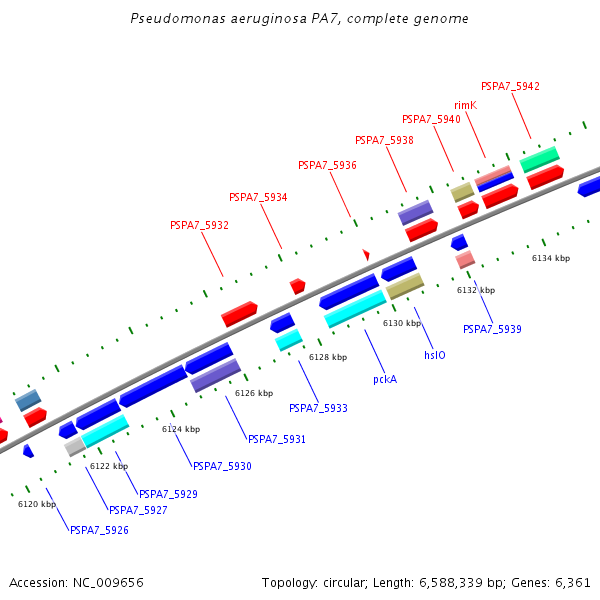 Pseudomonas aeruginosa PA7, complete genome

PSPA7_5942
rimK
PSPA7_5940
PSPA7_5938
PSPA7_5936
PSPA7_5934
PSPA7_5932

6134 kbp
6132 kbp
6130 kbp
6128 kbp
6126 kbp
6124 kbp
6122 kbp
6120 kbp

PSPA7_5939
hslO
pckA
PSPA7_5933
PSPA7_5931
PSPA7_5930
PSPA7_5929
PSPA7_5927
PSPA7_5926

Accession: NC_009656

Topology: circular; Length: 6,588,339 bp; Genes: 6,361